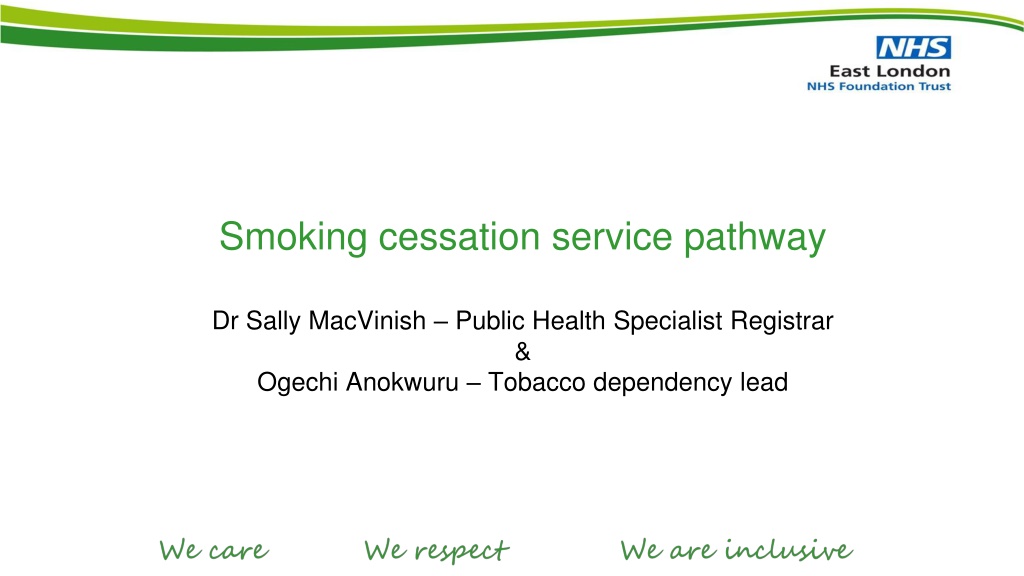 NHS
East London
NHS Foundation Trust

Smoking cessation service pathway

Dr Sally MacVinish – Public Health Specialist Registrar
&
Ogechi Anokwuru – Tobacco dependency lead

We care We respect We are inclusive